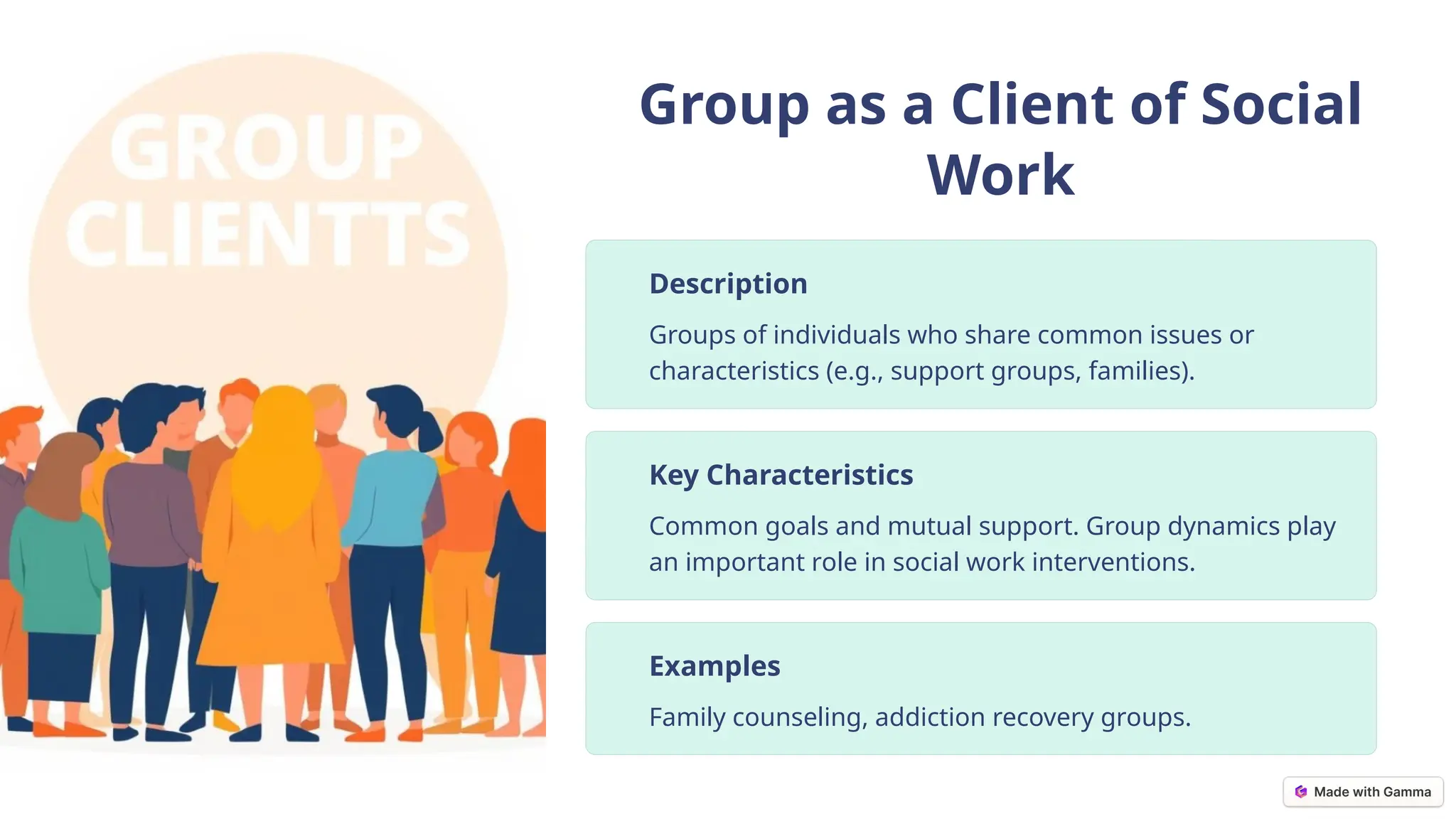 GROUP CLIENTTS

Group as a Client of Social Work

Description

Groups of individuals who share common issues or characteristics (e.g., support groups, families).

Key Characteristics

Common goals and mutual support. Group dynamics play an important role in social work interventions.

Examples

Family counseling, addiction recovery groups.

Made with Gamma